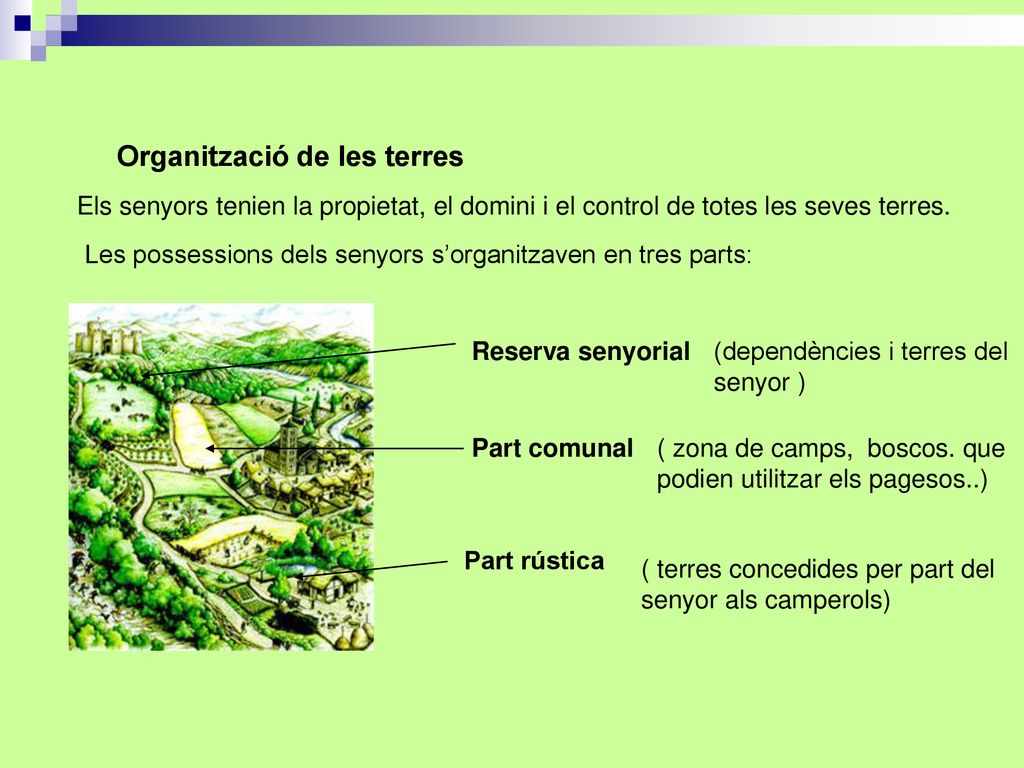 Organització de les terres

Els senyors tenien la propietat, el domini i el control de totes les seves terres.

Les possessions dels senyors s’organitzaven en tres parts:

Reserva senyorial (dependències i terres del senyor )

Part comunal ( zona de camps, boscos. que podien utilitzar els pagesos..)

Part rústica ( terres concedides per part del senyor als camperols)